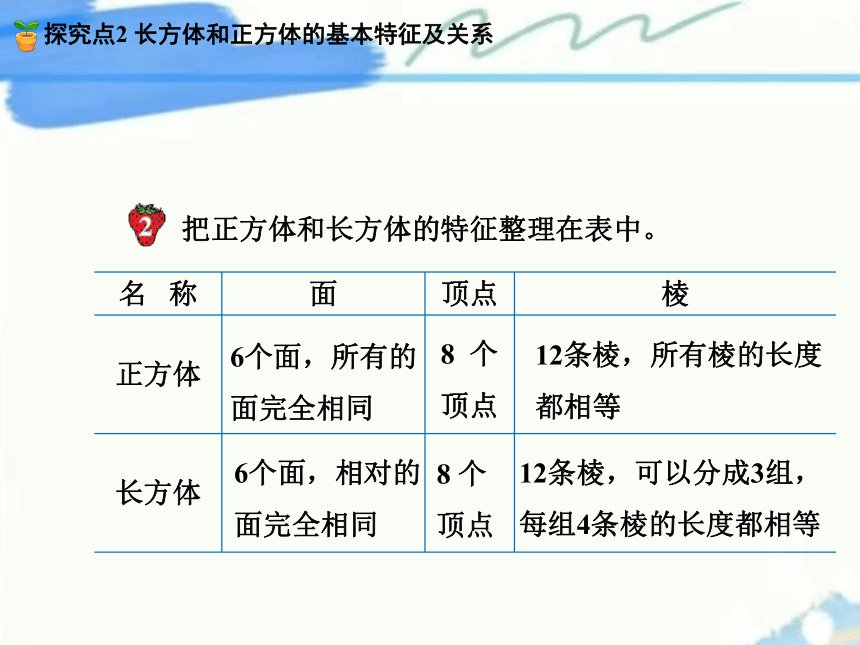 探究点2 长方体和正方体的基本特征及关系

2 把正方体和长方体的特征整理在表中。

| 名 称 | 面 | 顶点 | 棱 |
|---|---|---|---|
| 正方体 | 6个面，所有的面完全相同 | 8 个顶点 | 12条棱，所有棱的长度都相等 |
| 长方体 | 6个面，相对的面完全相同 | 8 个顶点 | 12条棱，可以分成3组，每组4条棱的长度都相等 |